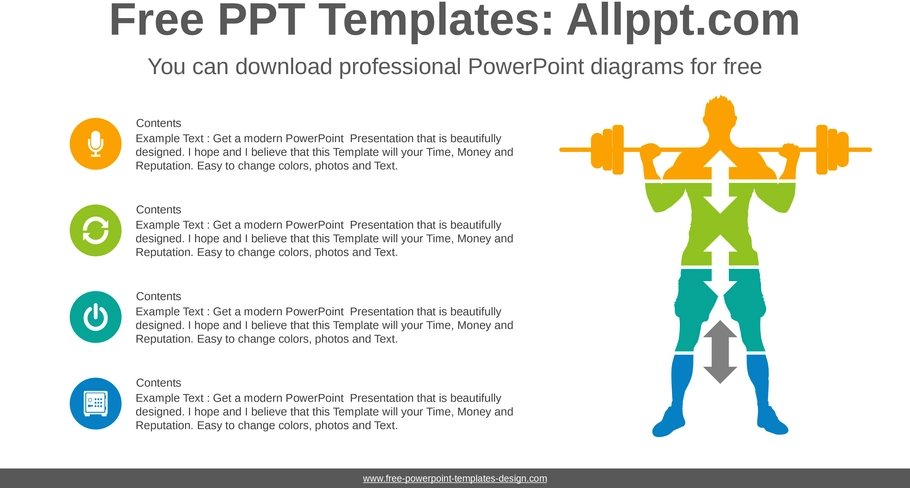 Free PPT Templates: Allppt.com

You can download professional PowerPoint diagrams for free

Contents
Example Text : Get a modern PowerPoint Presentation that is beautifully designed. I hope and I believe that this Template will your Time, Money and Reputation. Easy to change colors, photos and Text.

Contents
Example Text : Get a modern PowerPoint Presentation that is beautifully designed. I hope and I believe that this Template will your Time, Money and Reputation. Easy to change colors, photos and Text.

Contents
Example Text : Get a modern PowerPoint Presentation that is beautifully designed. I hope and I believe that this Template will your Time, Money and Reputation. Easy to change colors, photos and Text.

Contents
Example Text : Get a modern PowerPoint Presentation that is beautifully designed. I hope and I believe that this Template will your Time, Money and Reputation. Easy to change colors, photos and Text.

www.free-powerpoint-templates-design.com